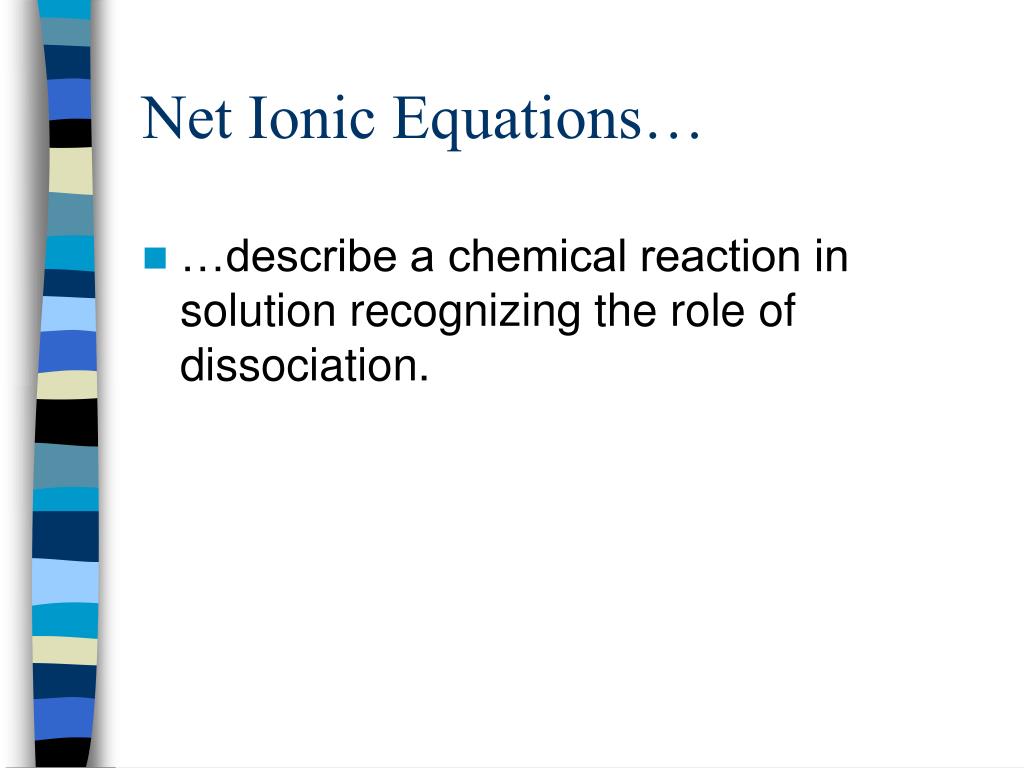 Net Ionic Equations…

…describe a chemical reaction in solution recognizing the role of dissociation.